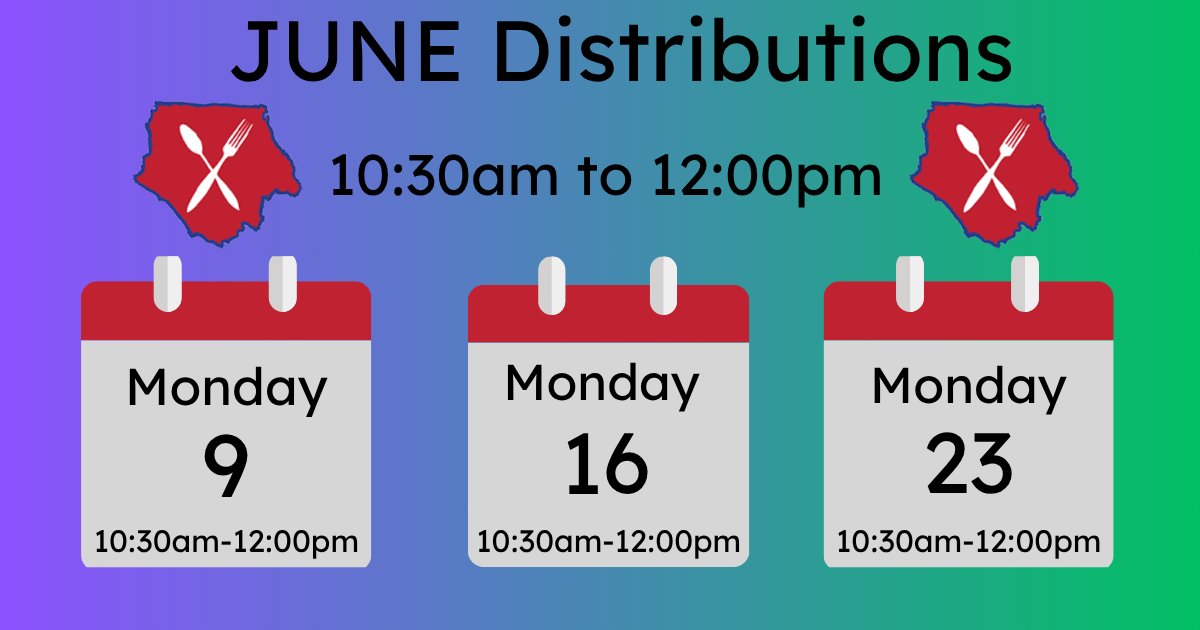 JUNE Distributions

10:30am to 12:00pm

Monday
9
10:30am-12:00pm

Monday
16
10:30am-12:00pm

Monday
23
10:30am-12:00pm